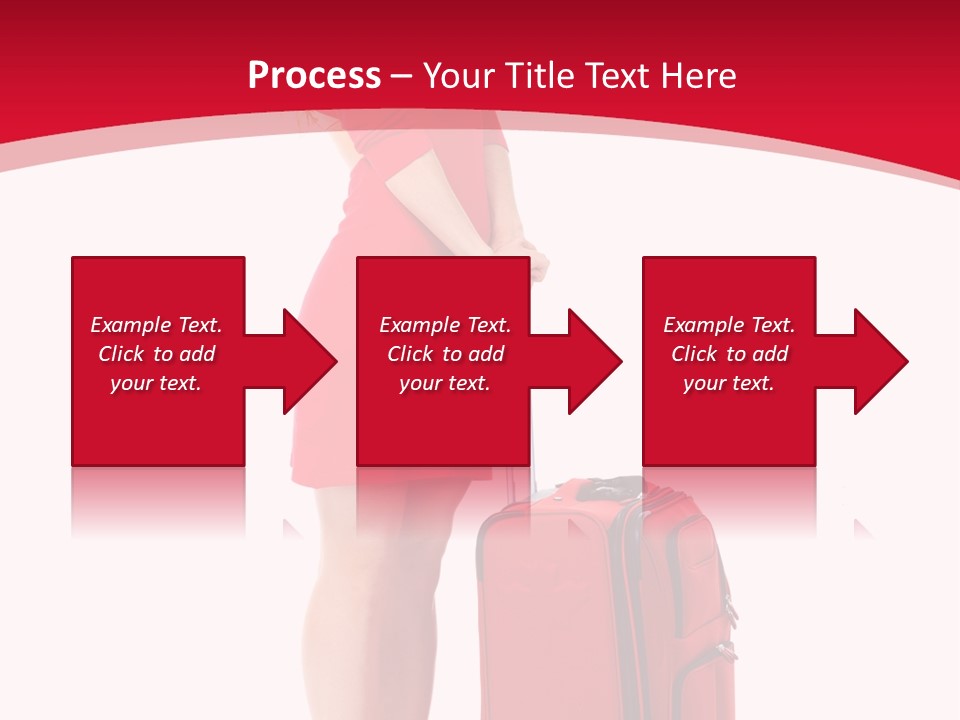 Process – Your Title Text Here

Example Text. Click to add your text.

Example Text. Click to add your text.

Example Text. Click to add your text.